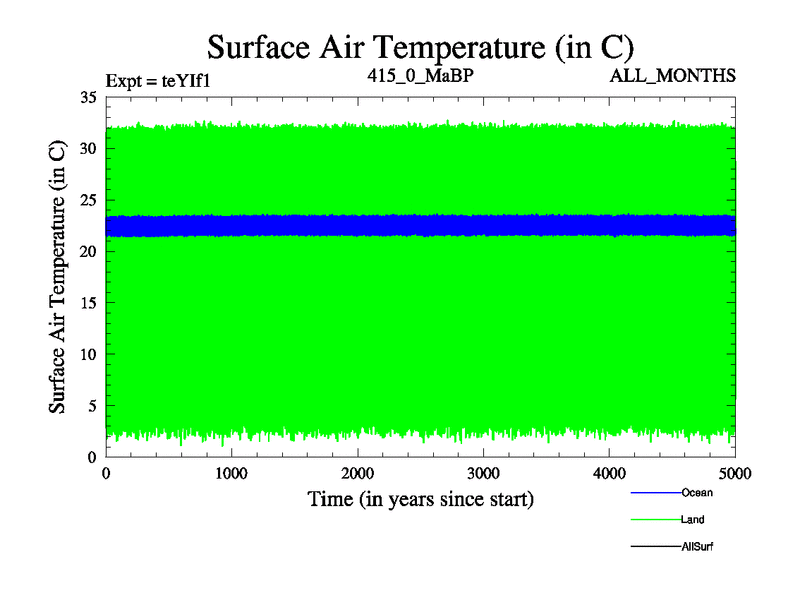 Surface Air Temperature (in C)

Expt = teYIf1

415_0_MaBP

ALL_MONTHS

Surface Air Temperature (in C)

35
30
25
20
15
10
5
0

0
1000
2000
3000
4000
5000

Time (in years since start)

Ocean
Land
AllSurf